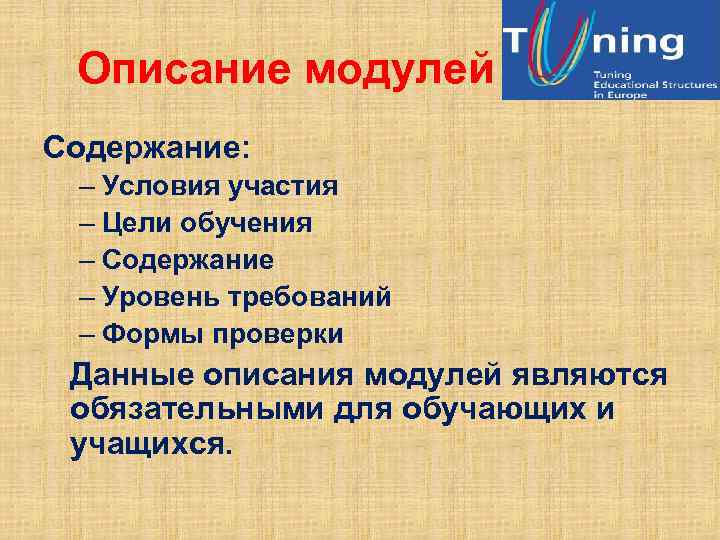 Описание модулей

Tuning
Tuning Educational Structures in Europe

Содержание:
– Условия участия
– Цели обучения
– Содержание
– Уровень требований
– Формы проверки

Данные описания модулей являются обязательными для обучающих и учащихся.